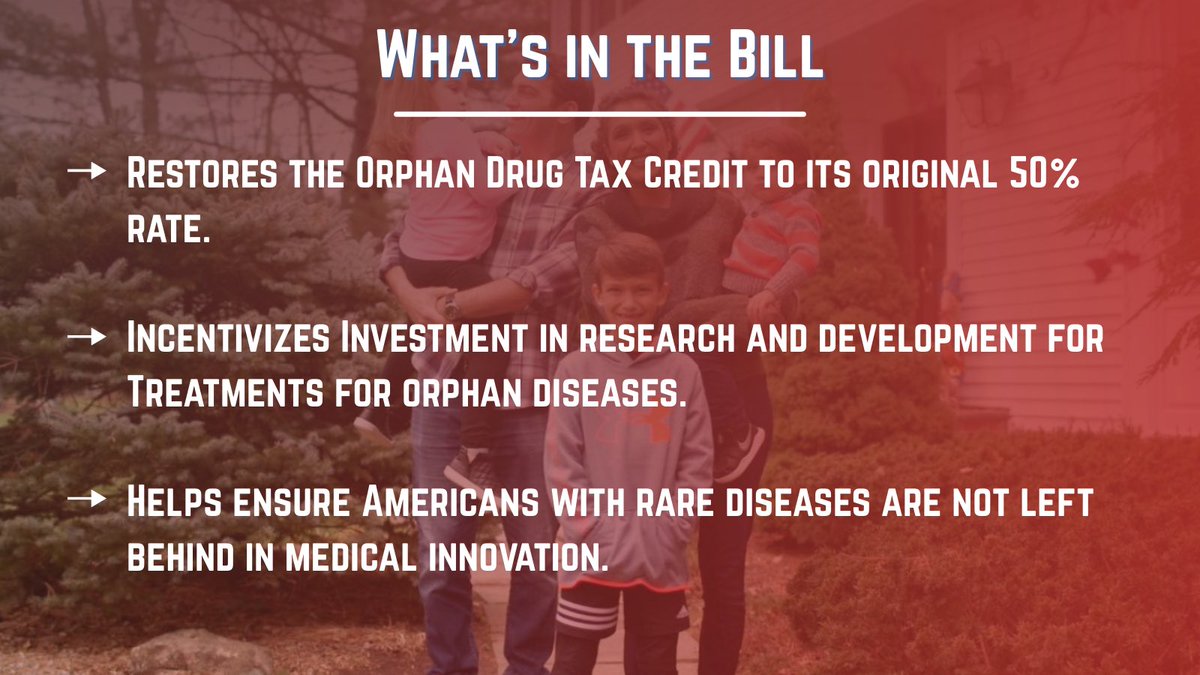 What's in the Bill

→ Restores the Orphan Drug Tax Credit to its original 50% rate.

→ Incentivizes Investment in research and development for Treatments for orphan diseases.

→ Helps ensure Americans with rare diseases are not left behind in medical innovation.